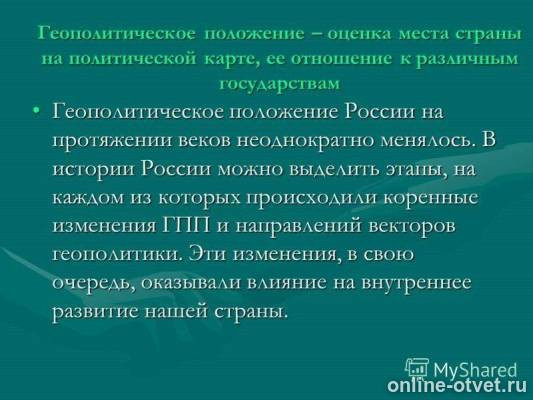 Геополитическое положение – оценка места страны на политической карте, ее отношение к различным государствам

• Геополитическое положение России на протяжении веков неоднократно менялось. В истории России можно выделить этапы, на каждом из которых происходили коренные изменения ГПП и направлений векторов геополитики. Эти изменения, в свою очередь, оказывали влияние на внутреннее развитие нашей страны.

MyShared
online-otvet.ru